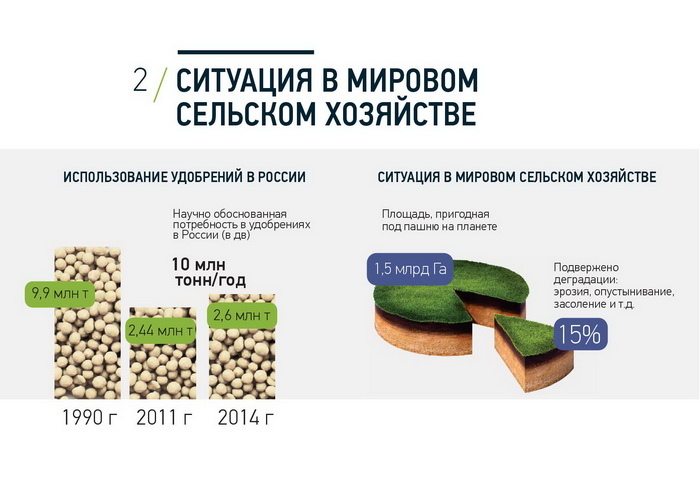 2 / СИТУАЦИЯ В МИРОВОМ СЕЛЬСКОМ ХОЗЯЙСТВЕ

ИСПОЛЬЗОВАНИЕ УДОБРЕНИЙ В РОССИИ

Научно обоснованная потребность в удобрениях в России (в дв)

10 млн тонн/год

9,9 млн т

2,44 млн т

2,6 млн т

1990 г 2011 г 2014 г

СИТУАЦИЯ В МИРОВОМ СЕЛЬСКОМ ХОЗЯЙСТВЕ

Площадь, пригодная под пашню на планете

1,5 млрд Га

Подвержено деградации: эрозия, опустынивание, засоление и т.д.

15%